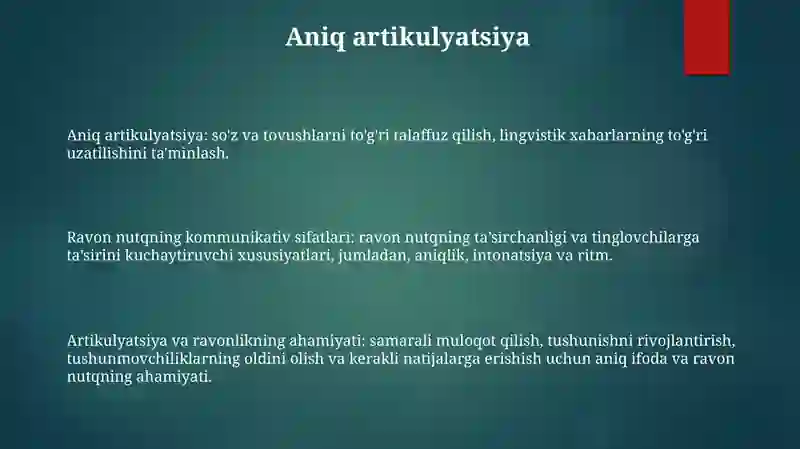 Aniq artikulyatsiya

Aniq artikulyatsiya: so'z va tovushlarni to'g'ri talaffuz qilish, lingvistik xabarlarning to'g'ri uzatilishini ta'minlash.

Ravon nutqning kommunikativ sifatlari: ravon nutqning ta'sirchanligi va tinglovchilarga ta'sirini kuchaytiruvchi xususiyatlari, jumladan, aniqlik, intonatsiya va ritm.

Artikulyatsiya va ravonlikning ahamiyati: samarali muloqot qilish, tushunishni rivojlantirish, tushunmovchiliklarning oldini olish va kerakli natijalarga erishish uchun aniq ifoda va ravon nutqning ahamiyati.